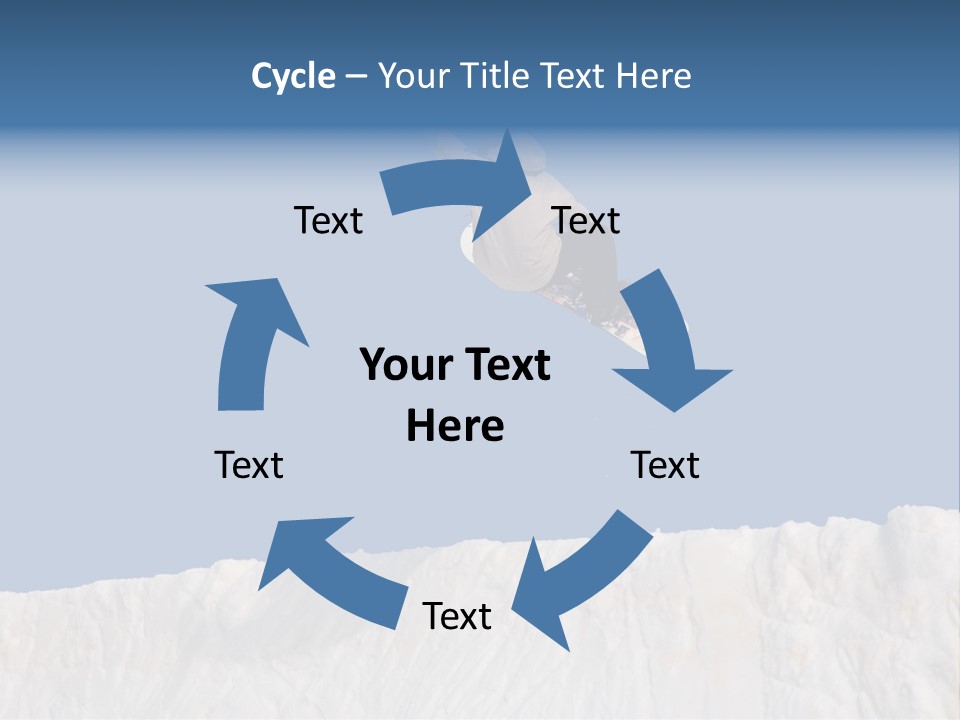 Cycle – Your Title Text Here

Text

Text

Your Text Here

Text

Text

Text